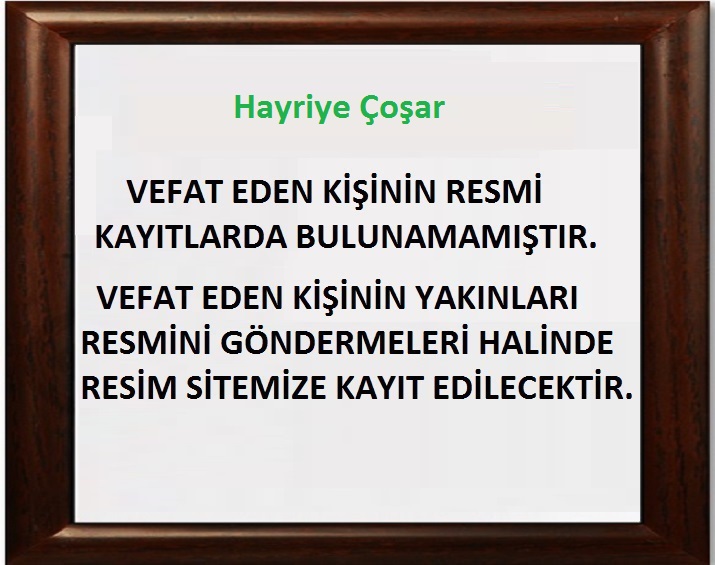 Hayriye Çoşar

VEFAT EDEN KİŞİNİN RESMİ KAYITLARDA BULUNAMAMIŞTIR.

VEFAT EDEN KİŞİNİN YAKINLARI RESMİNİ GÖNDERMELERİ HALİNDE RESİM SİTEMİZE KAYIT EDİLECEKTİR.